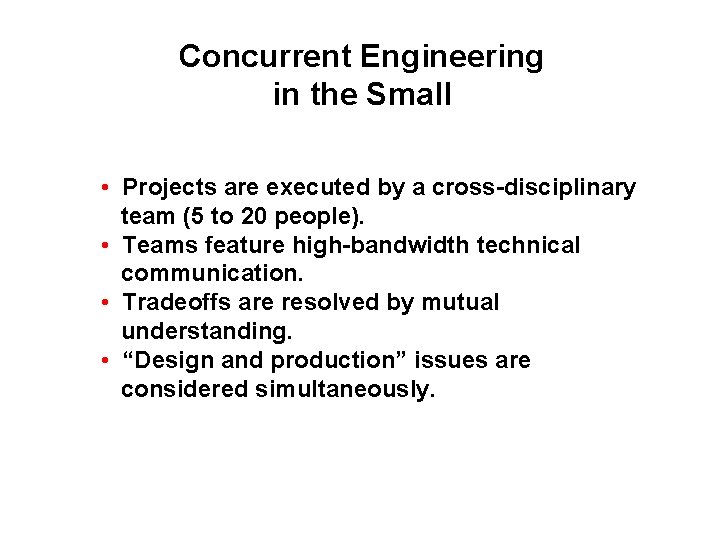 Concurrent Engineering in the Small

• Projects are executed by a cross-disciplinary team (5 to 20 people).
• Teams feature high-bandwidth technical communication.
• Tradeoffs are resolved by mutual understanding.
• “Design and production” issues are considered simultaneously.